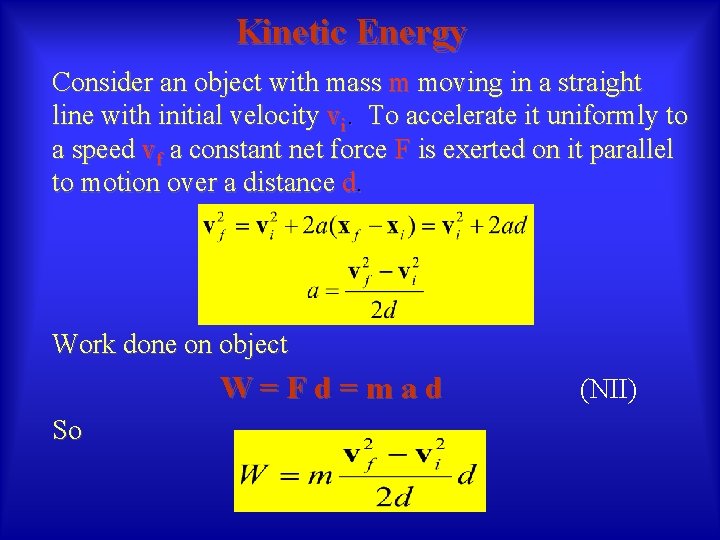 Kinetic Energy

Consider an object with mass m moving in a straight line with initial velocity $v_i$. To accelerate it uniformly to a speed $v_f$ a constant net force F is exerted on it parallel to motion over a distance d.

$\mathbf{v}_f^2 = \mathbf{v}_i^2 + 2a(\mathbf{x}_f - \mathbf{x}_i) = \mathbf{v}_i^2 + 2ad$

$a = \frac{\mathbf{v}_f^2 - \mathbf{v}_i^2}{2d}$

Work done on object

W = F d = m a d (NII)

So

$W = m\frac{\mathbf{v}_f^2 - \mathbf{v}_i^2}{2d}d$